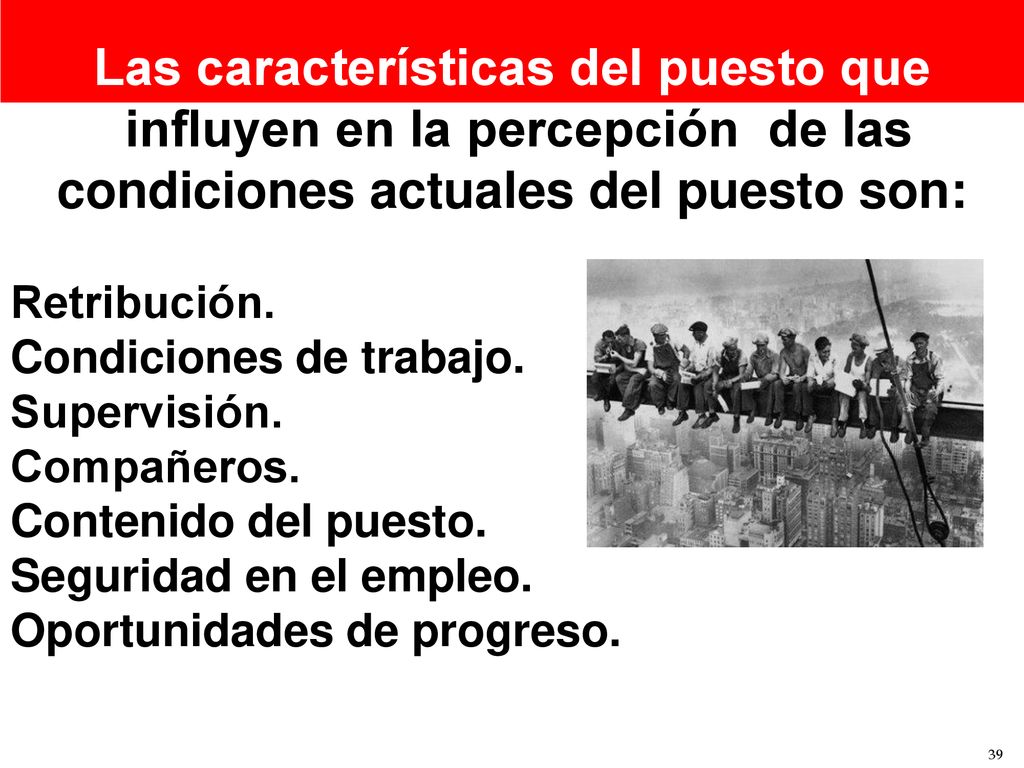 Las características del puesto que influyen en la percepción de las condiciones actuales del puesto son:

Retribución.
Condiciones de trabajo.
Supervisión.
Compañeros.
Contenido del puesto.
Seguridad en el empleo.
Oportunidades de progreso.

39